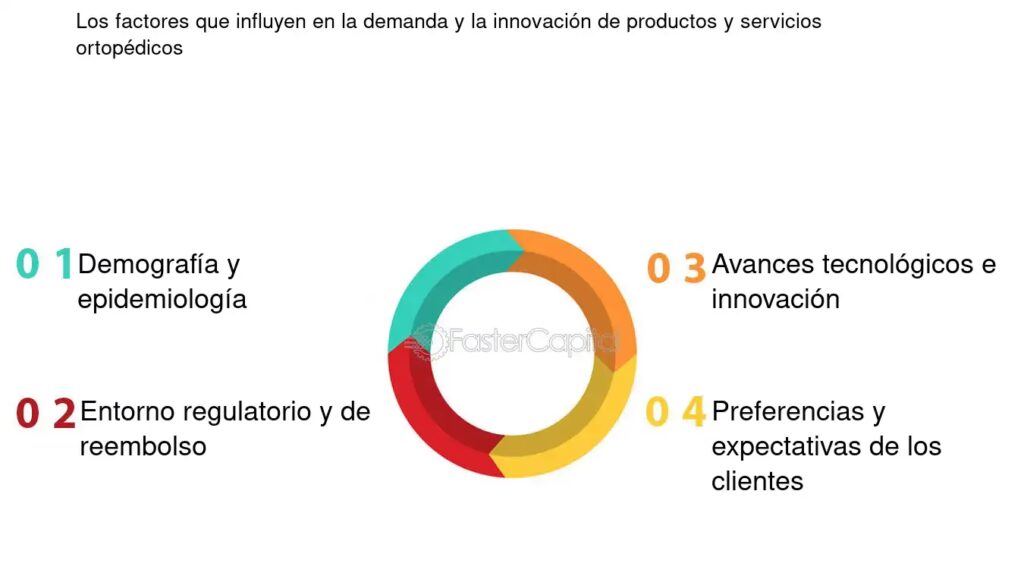 Los factores que influyen en la demanda y la innovación de productos y servicios ortopédicos

0 1 Demografía y epidemiología

0 2 Entorno regulatorio y de reembolso

FasterCapital

0 3 Avances tecnológicos e innovación

0 4 Preferencias y expectativas de los clientes